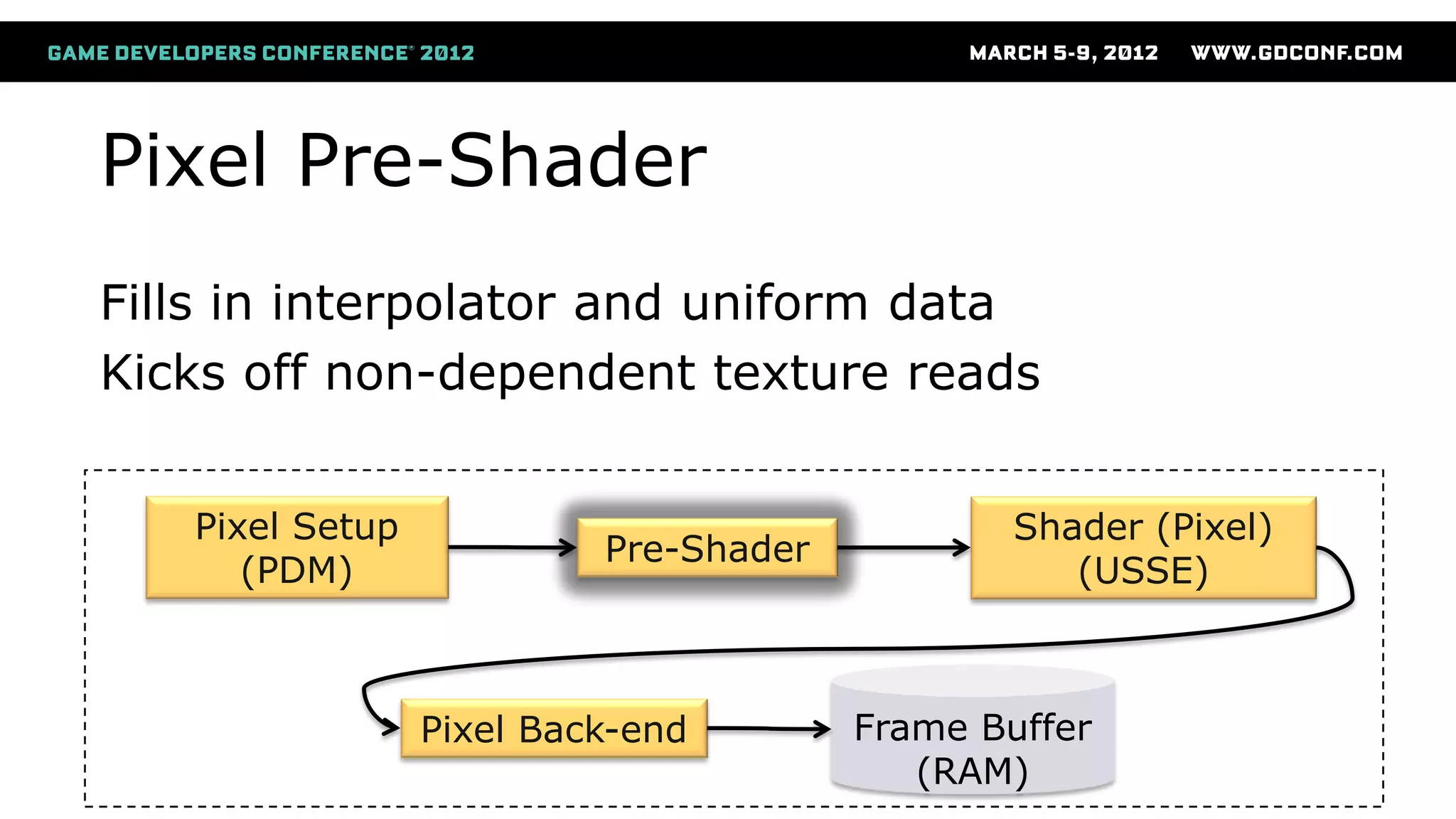 GAME DEVELOPERS CONFERENCE® 2012

MARCH 5-9, 2012

WWW.GDCONF.COM

Pixel Pre-Shader

Fills in interpolator and uniform data

Kicks off non-dependent texture reads

Pixel Setup (PDM)

Pre-Shader

Shader (Pixel) (USSE)

Pixel Back-end

Frame Buffer (RAM)